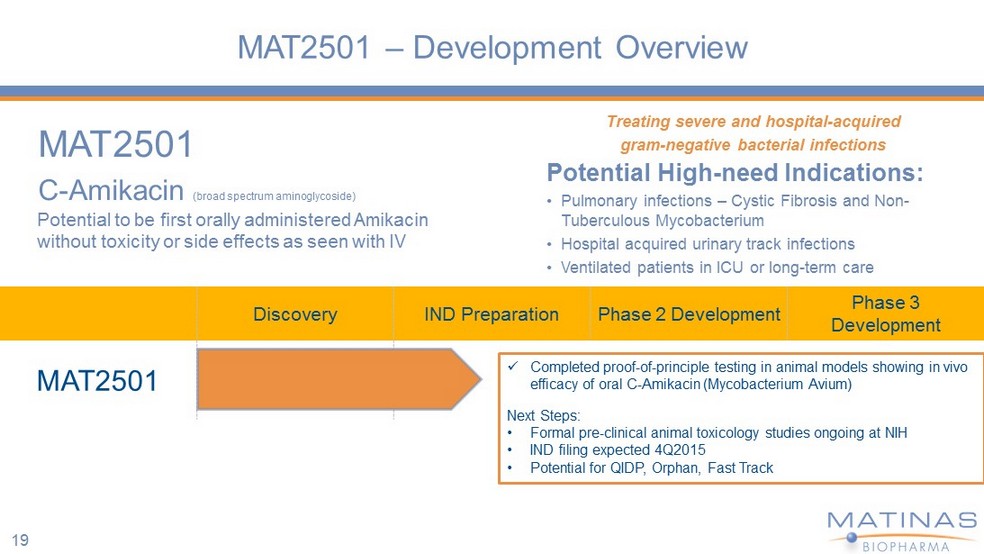 MAT2501 – Development Overview

MAT2501

C-Amikacin (broad spectrum aminoglycoside)

Potential to be first orally administered Amikacin without toxicity or side effects as seen with IV

Treating severe and hospital-acquired gram-negative bacterial infections

Potential High-need Indications:

• Pulmonary infections – Cystic Fibrosis and Non-Tuberculous Mycobacterium
• Hospital acquired urinary track infections
• Ventilated patients in ICU or long-term care

| | Discovery | IND Preparation | Phase 2 Development | Phase 3 Development |
|---|---|---|---|---|
| MAT2501 | | | | |

✓ Completed proof-of-principle testing in animal models showing in vivo efficacy of oral C-Amikacin (Mycobacterium Avium)

Next Steps:
• Formal pre-clinical animal toxicology studies ongoing at NIH
• IND filing expected 4Q2015
• Potential for QIDP, Orphan, Fast Track

19

MATINAS BIOPHARMA